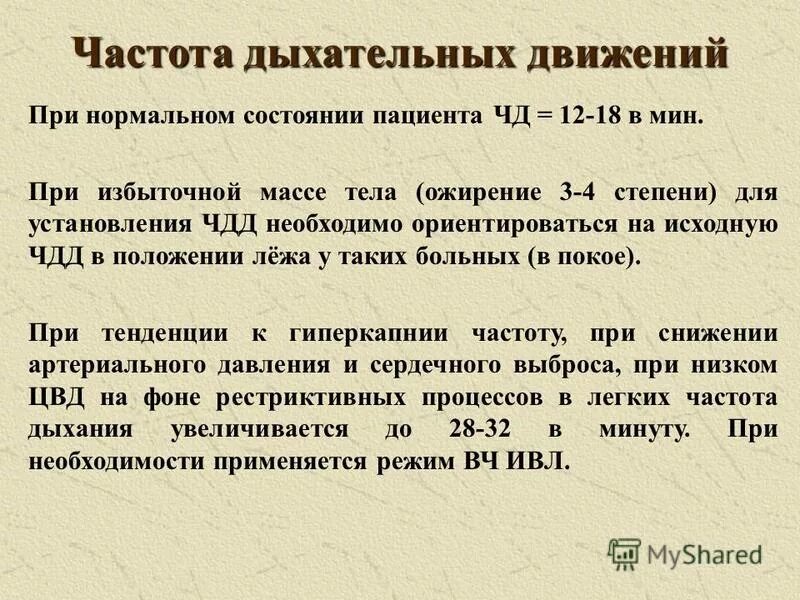 Частота дыхательных движений

При нормальном состоянии пациента ЧД = 12-18 в мин.

При избыточной массе тела (ожирение 3-4 степени) для установления ЧДД необходимо ориентироваться на исходную ЧДД в положении лёжа у таких больных (в покое).

При тенденции к гиперкапнии частоту, при снижении артериального давления и сердечного выброса, при низком ЦВД на фоне рестриктивных процессов в легких частота дыхания увеличивается до 28-32 в минуту. При необходимости применяется режим ВЧ ИВЛ.

MyShared